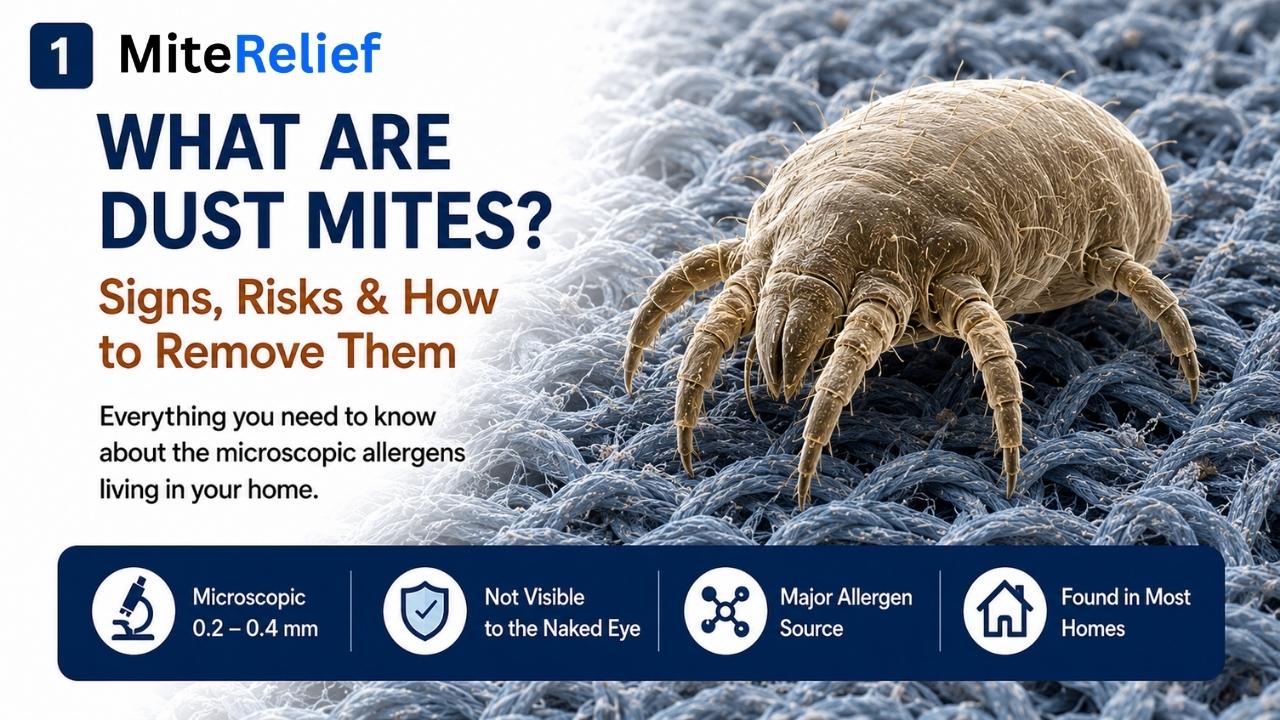 1 MiteRelief

WHAT ARE DUST MITES?

Signs, Risks & How to Remove Them

Everything you need to know about the microscopic allergens living in your home.

Microscopic 0.2 – 0.4 mm

Not Visible to the Naked Eye

Major Allergen Source

Found in Most Homes